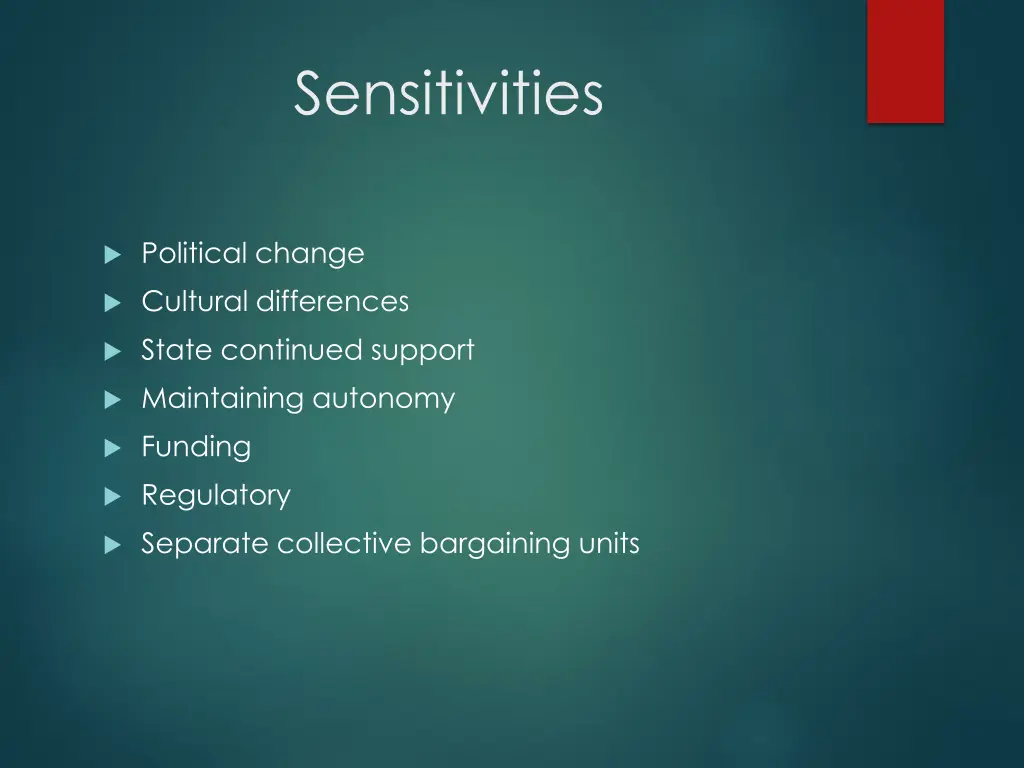 Sensitivities

Political change
Cultural differences
State continued support
Maintaining autonomy
Funding
Regulatory
Separate collective bargaining units